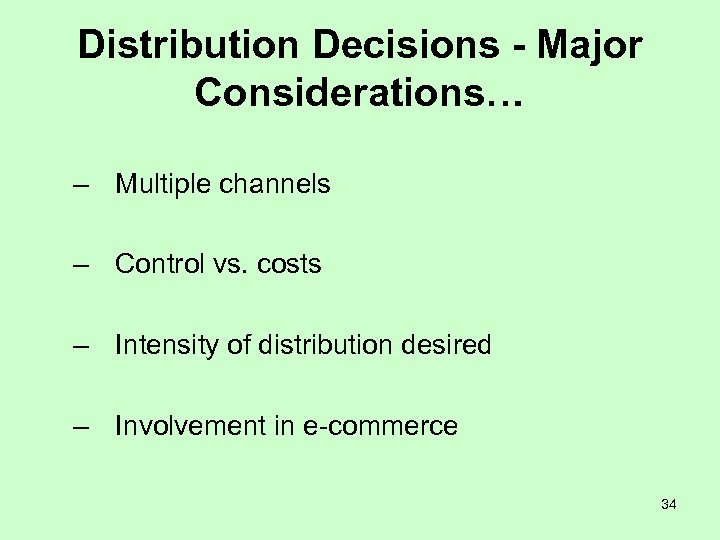 Distribution Decisions - Major Considerations…

– Multiple channels

– Control vs. costs

– Intensity of distribution desired

– Involvement in e-commerce

34